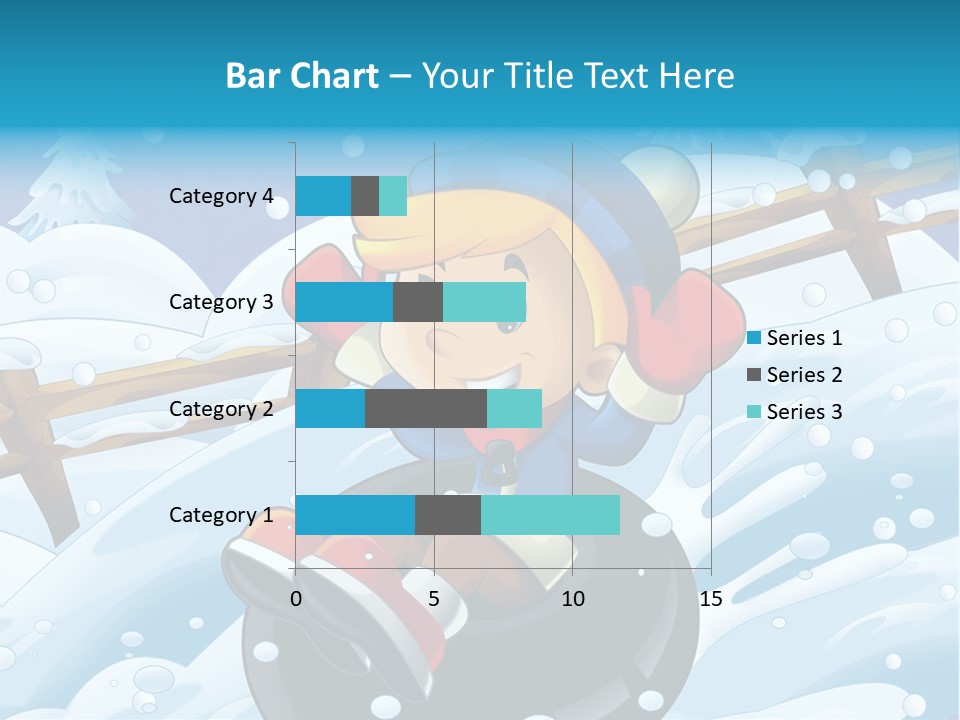 Bar Chart – Your Title Text Here

Category 4
Category 3
Category 2
Category 1

0
5
10
15

Series 1
Series 2
Series 3